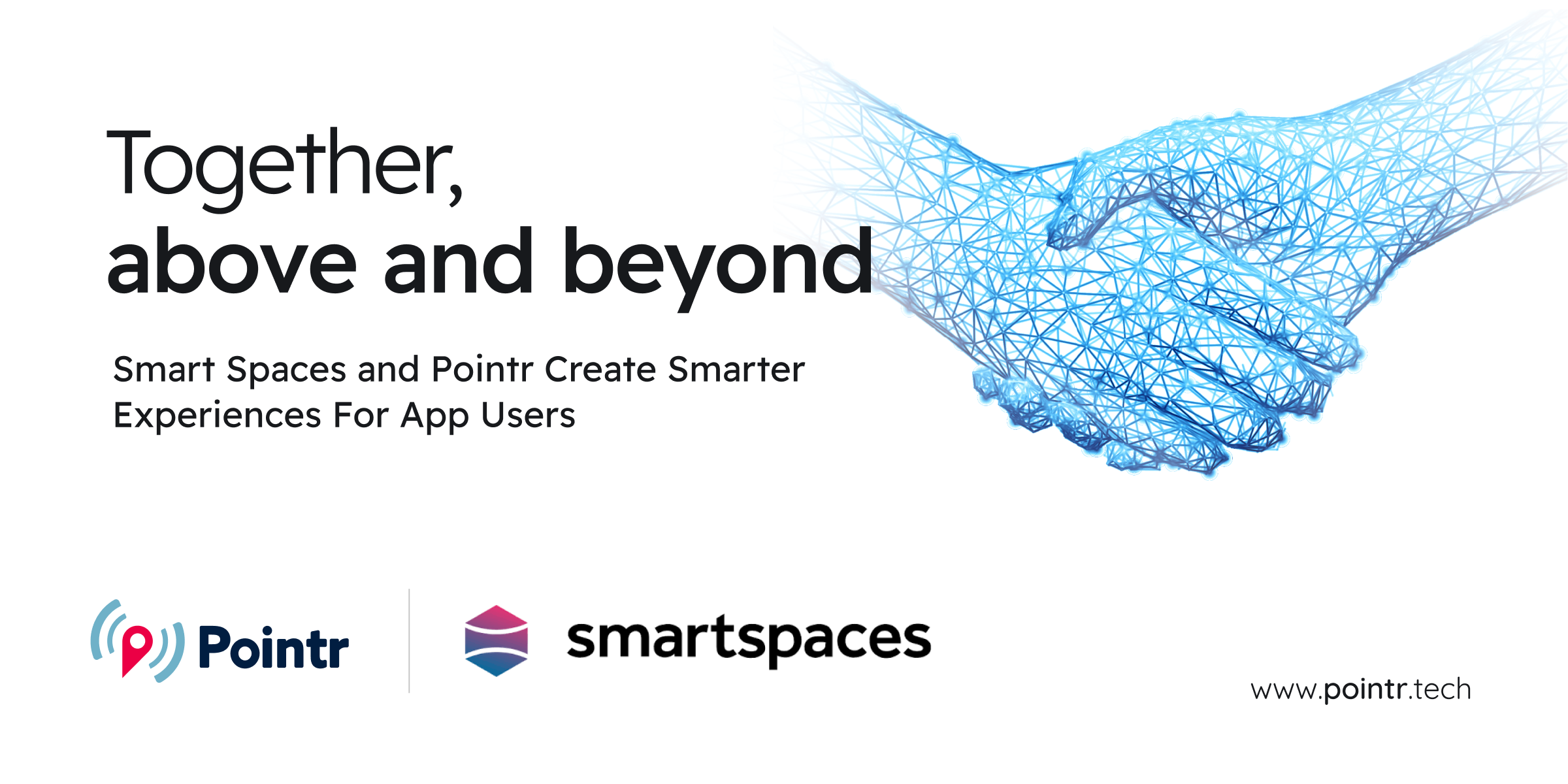 Together,
above and beyond

Smart Spaces and Pointr Create Smarter Experiences For App Users

Pointr

smartspaces

www.pointr.tech